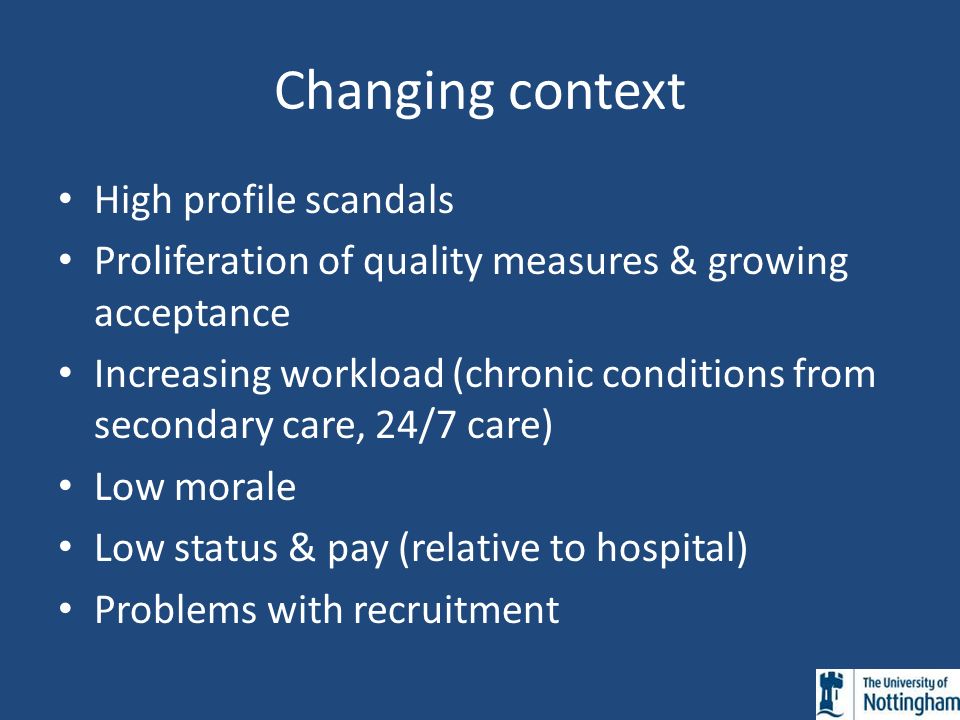 Changing context

• High profile scandals
• Proliferation of quality measures & growing acceptance
• Increasing workload (chronic conditions from secondary care, 24/7 care)
• Low morale
• Low status & pay (relative to hospital)
• Problems with recruitment

The University of Nottingham